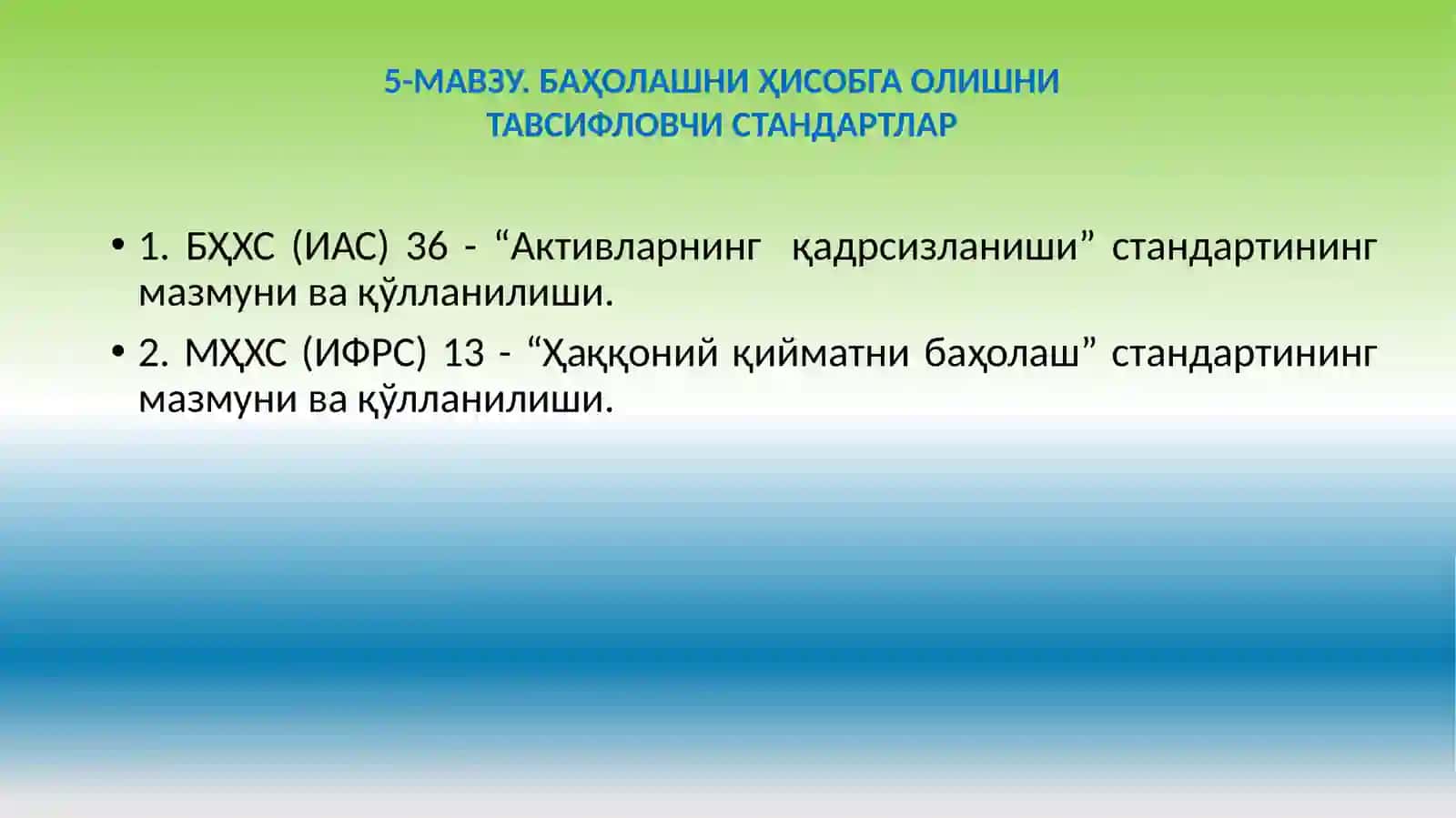 5-МАВЗУ. БАҲОЛАШНИ ҲИСОБГА ОЛИШНИ ТАВСИФЛОВЧИ СТАНДАРТЛАР

• 1. БҲХС (ИАС) 36 - “Активларнинг қадрсизланиши” стандартининг мазмуни ва қўлланилиши.

• 2. МҲХС (ИФРС) 13 - “Ҳаққоний қийматни баҳолаш” стандартининг мазмуни ва қўлланилиши.